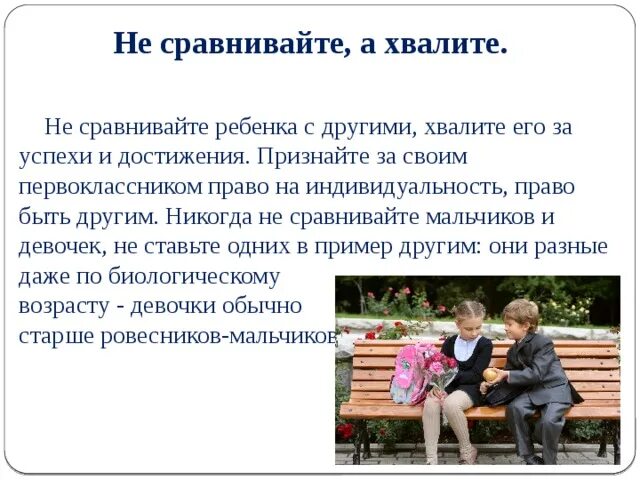 Не сравнивайте, а хвалите.

Не сравнивайте ребенка с другими, хвалите его за успехи и достижения. Признайте за своим первоклассником право на индивидуальность, право быть другим. Никогда не сравнивайте мальчиков и девочек, не ставьте одних в пример другим: они разные даже по биологическому возрасту - девочки обычно старше ровесников-мальчиков